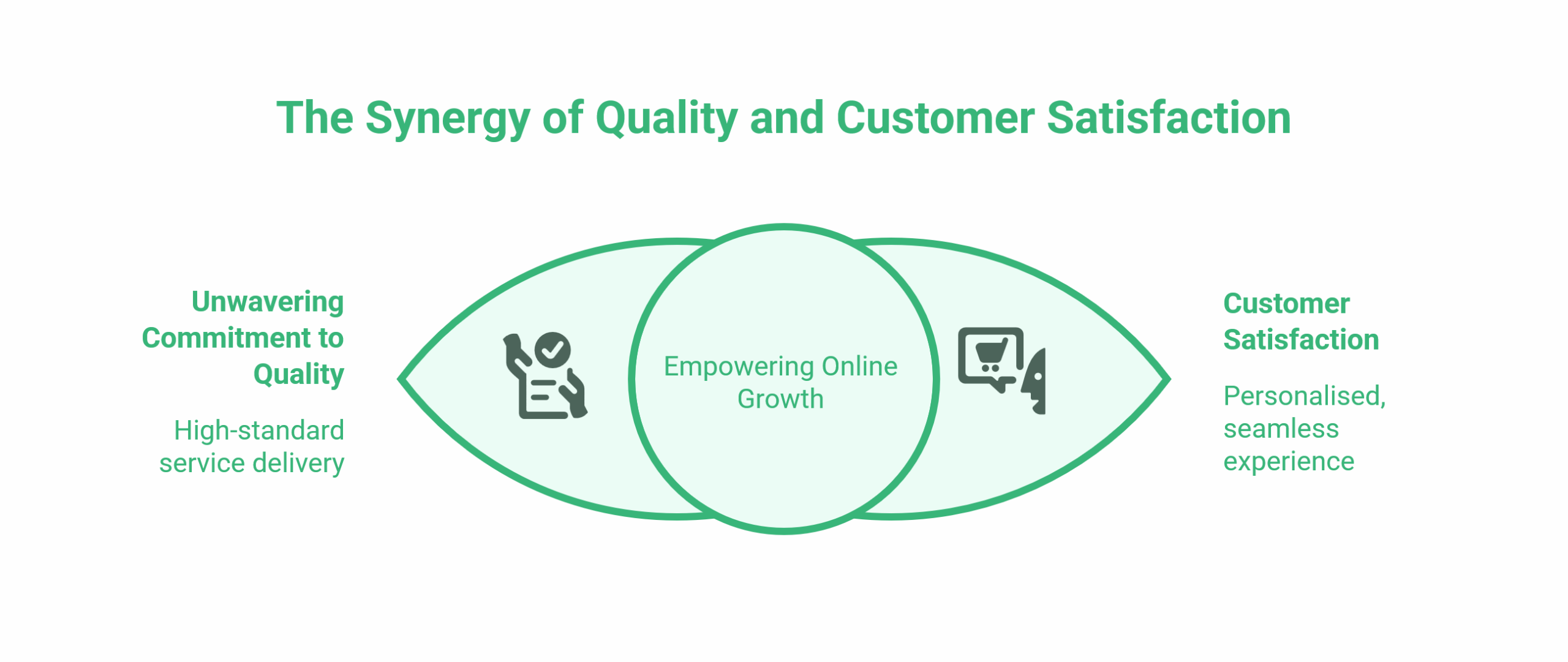 The Synergy of Quality and Customer Satisfaction

Unwavering Commitment to Quality

High-standard service delivery

Empowering Online Growth

Customer Satisfaction

Personalised, seamless experience